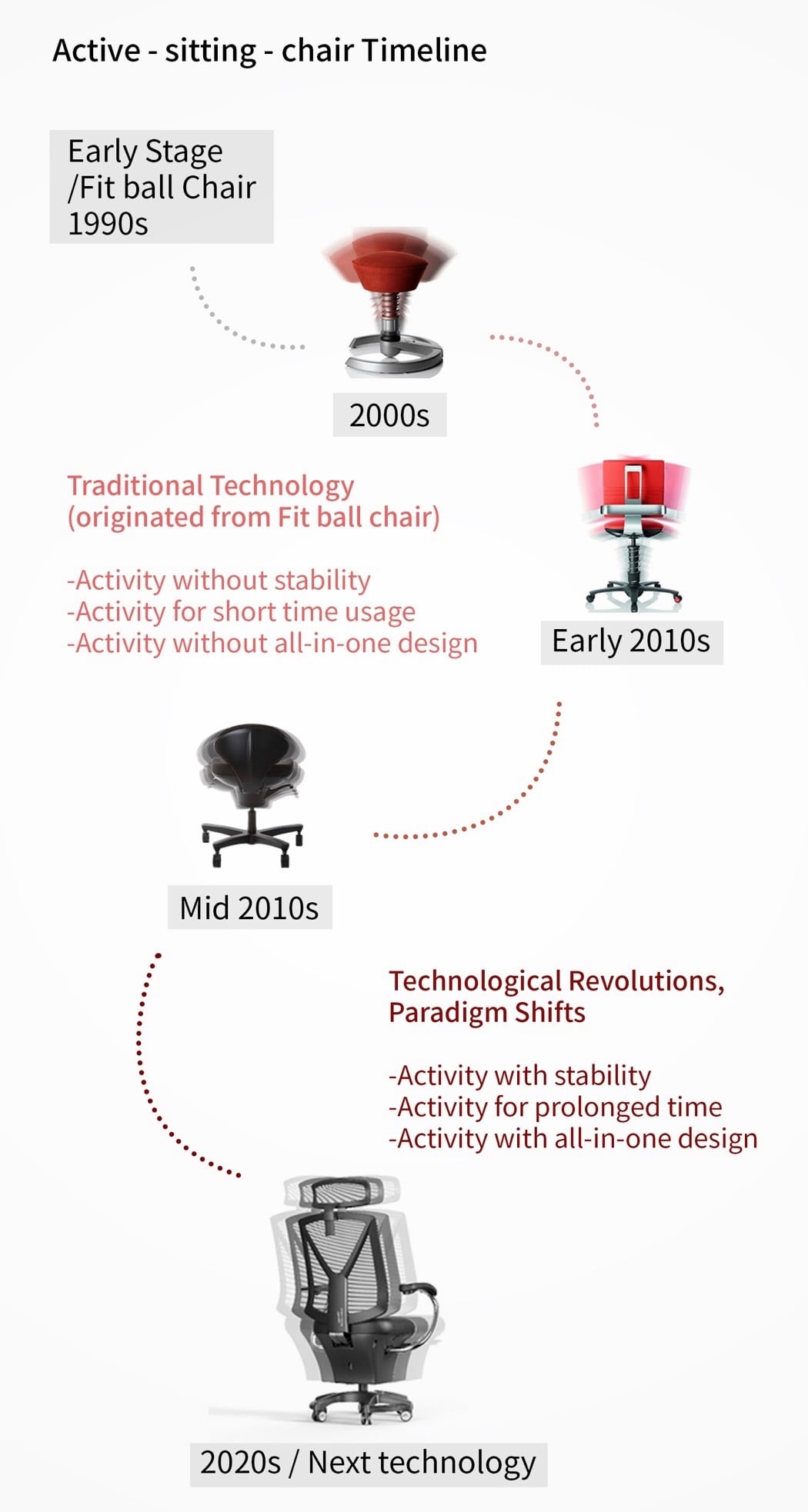 Active - sitting - chair Timeline

Early Stage
/Fit ball Chair
1990s

2000s

Traditional Technology
(originated from Fit ball chair)

-Activity without stability
-Activity for short time usage
-Activity without all-in-one design

Early 2010s

Mid 2010s

Technological Revolutions,
Paradigm Shifts

-Activity with stability
-Activity for prolonged time
-Activity with all-in-one design

2020s / Next technology